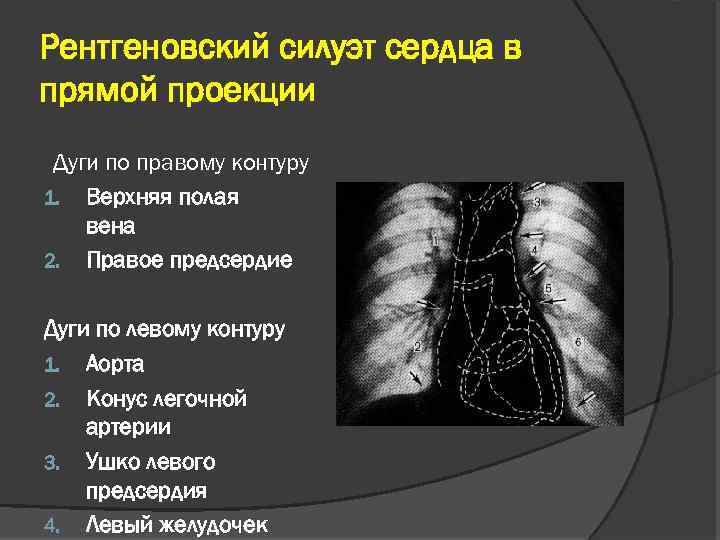 Рентгеновский силуэт сердца в прямой проекции

Дуги по правому контуру

1. Верхняя полая вена
2. Правое предсердие

Дуги по левому контуру

1. Аорта
2. Конус легочной артерии
3. Ушко левого предсердия
4. Левый желудочек

1
2
3
4
5
6